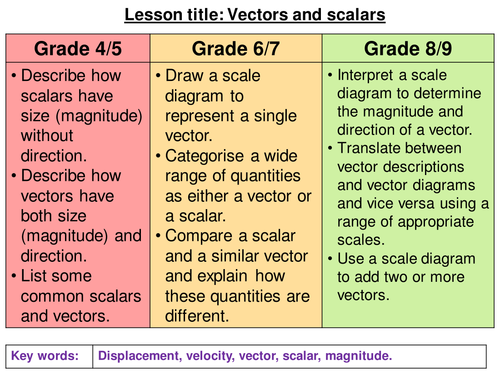 Lesson title: Vectors and scalars

| Grade 4/5 | Grade 6/7 | Grade 8/9 |
|---|---|---|
| • Describe how scalars have size (magnitude) without direction. • Describe how vectors have both size (magnitude) and direction. • List some common scalars and vectors. | • Draw a scale diagram to represent a single vector. • Categorise a wide range of quantities as either a vector or a scalar. • Compare a scalar and a similar vector and explain how these quantities are different. | • Interpret a scale diagram to determine the magnitude and direction of a vector. • Translate between vector descriptions and vector diagrams and vice versa using a range of appropriate scales. • Use a scale diagram to add two or more vectors. |

| Key words: | Displacement, velocity, vector, scalar, magnitude. |
|---|---|